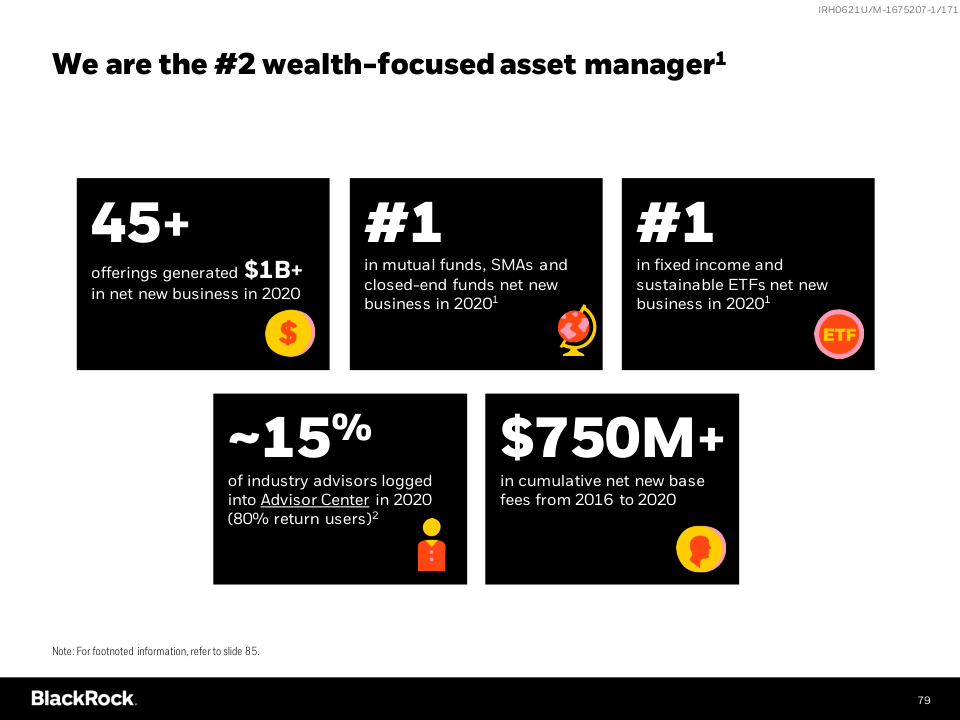 IRH0621U/M-1675207-1/171

We are the #2 wealth-focused asset manager$^1$

45+

offerings generated $1B+ in net new business in 2020

$

#1

in mutual funds, SMAs and closed-end funds net new business in 2020$^1$

#1

in fixed income and sustainable ETFs net new business in 2020$^1$

ETF

~15%

of industry advisors logged into Advisor Center in 2020 (80% return users)$^2$

$750M+

in cumulative net new base fees from 2016 to 2020

Note: For footnoted information, refer to slide 85.

BlackRock.

79